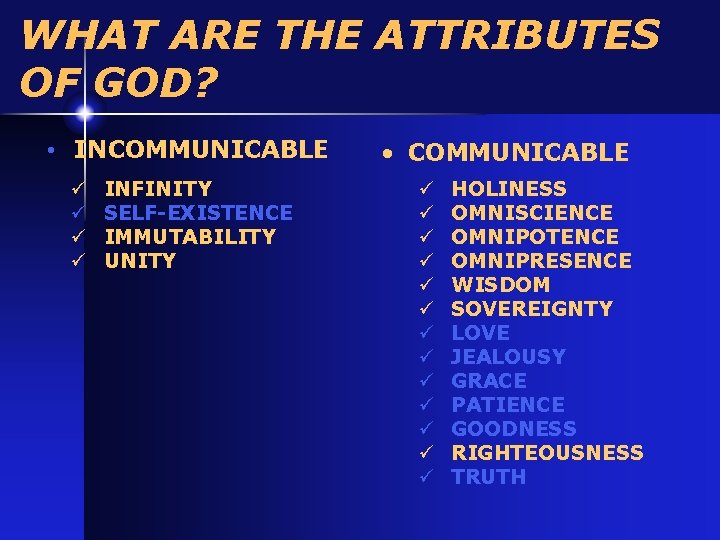 WHAT ARE THE ATTRIBUTES OF GOD?

• INCOMMUNICABLE

✓ INFINITY
✓ SELF-EXISTENCE
✓ IMMUTABILITY
✓ UNITY

• COMMUNICABLE

✓ HOLINESS
✓ OMNISCIENCE
✓ OMNIPOTENCE
✓ OMNIPRESENCE
✓ WISDOM
✓ SOVEREIGNTY
✓ LOVE
✓ JEALOUSY
✓ GRACE
✓ PATIENCE
✓ GOODNESS
✓ RIGHTEOUSNESS
✓ TRUTH